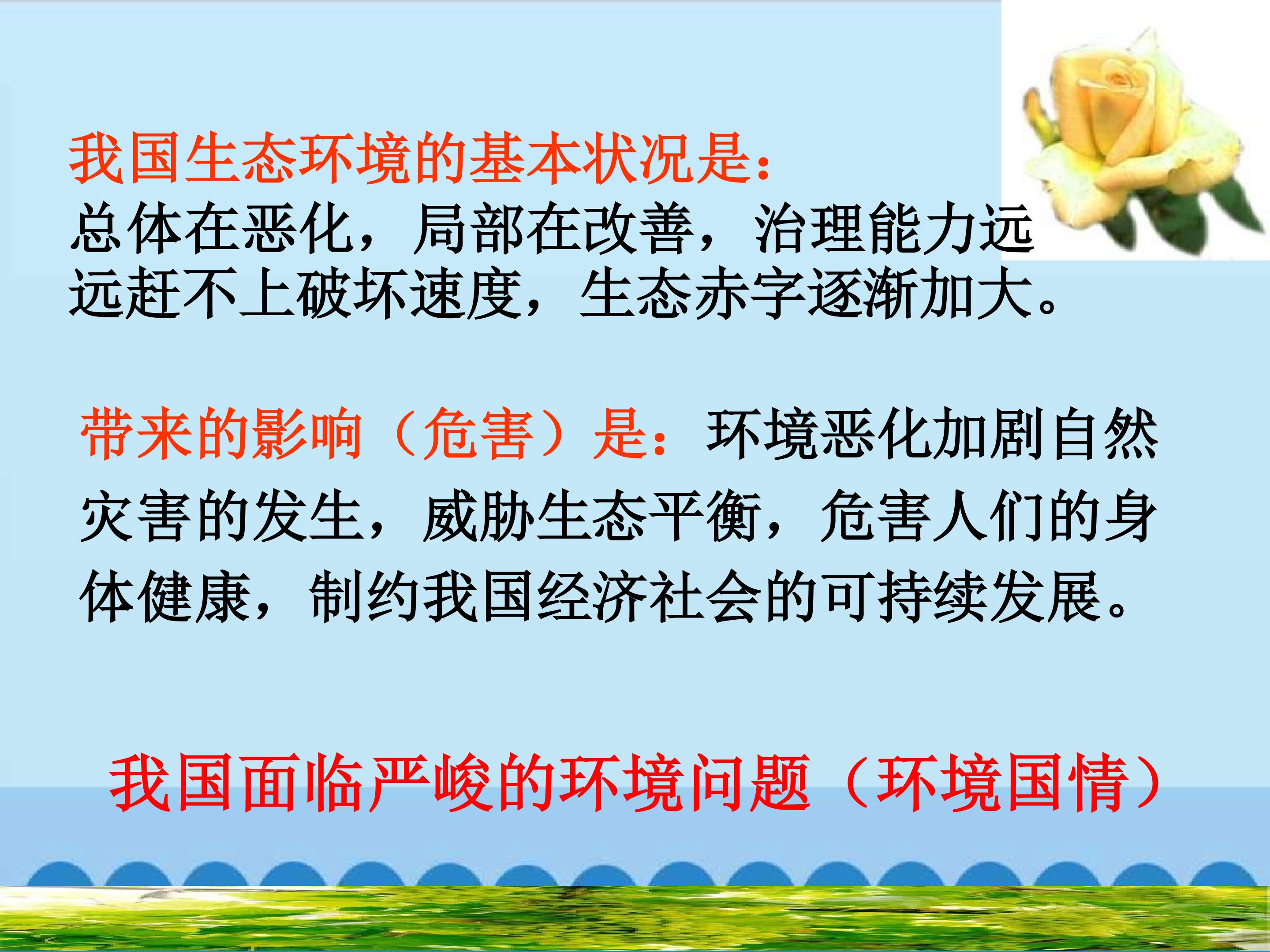 我国生态环境的基本状况是：
总体在恶化，局部在改善，治理能力远远赶不上破坏速度，生态赤字逐渐加大。

带来的影响（危害）是：环境恶化加剧自然灾害的发生，威胁生态平衡，危害人们的身体健康，制约我国经济社会的可持续发展。

我国面临严峻的环境问题（环境国情）